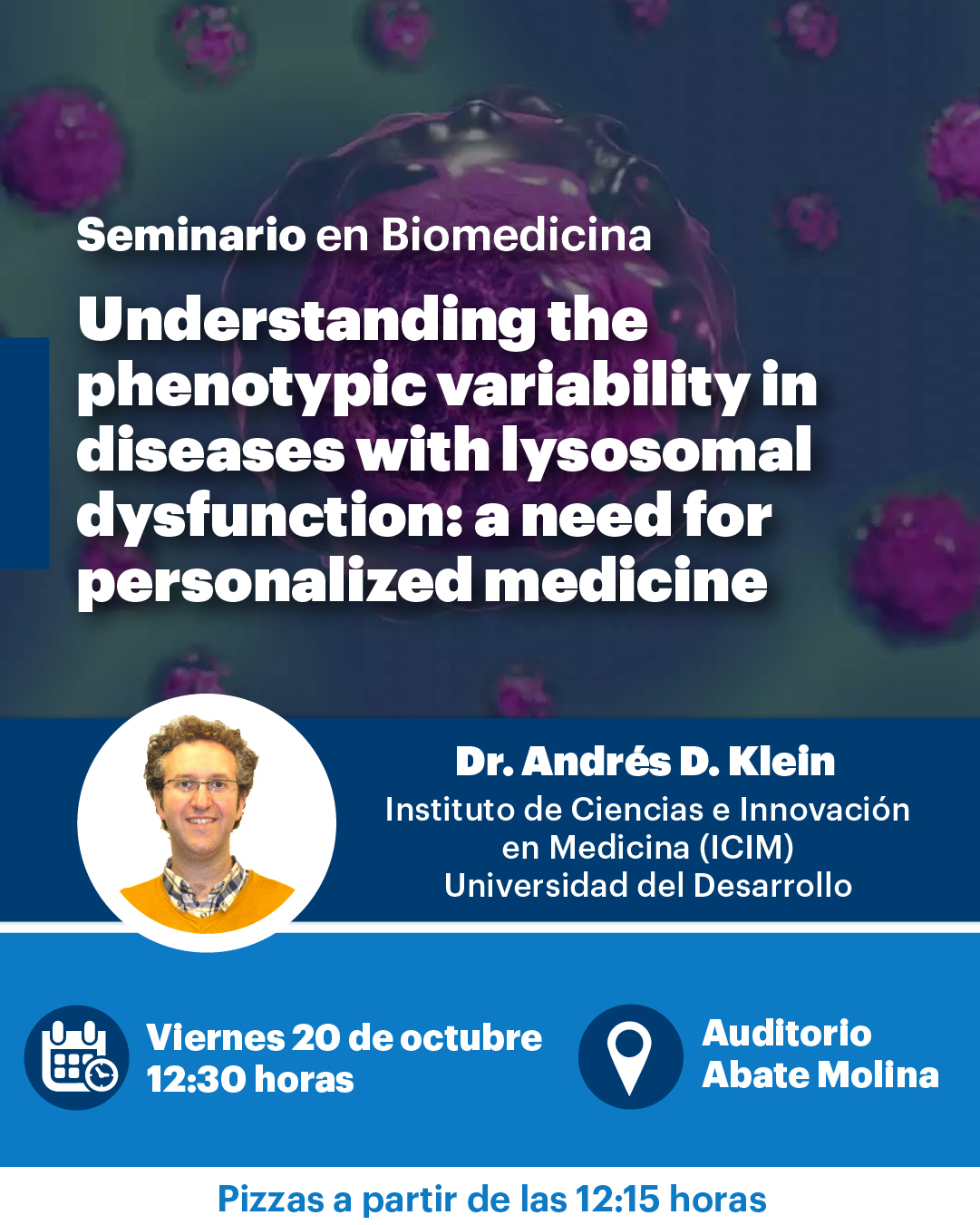 Seminario en Biomedicina

Understanding the phenotypic variability in diseases with lysosomal dysfunction: a need for personalized medicine

Dr. Andrés D. Klein
Instituto de Ciencias e Innovación en Medicina (ICIM)
Universidad del Desarrollo

Viernes 20 de octubre
12:30 horas

Auditorio
Abate Molina

Pizzas a partir de las 12:15 horas